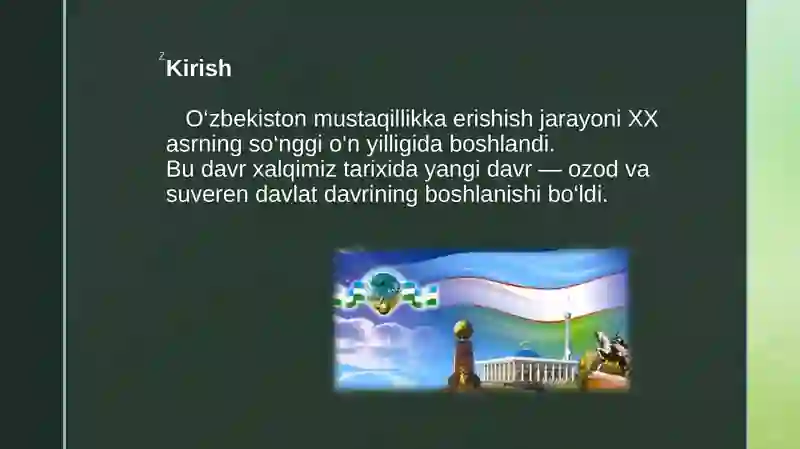 z
Kirish

O‘zbekiston mustaqillikka erishish jarayoni XX asrning so‘nggi o‘n yilligida boshlandi.
Bu davr xalqimiz tarixida yangi davr — ozod va suveren davlat davrining boshlanishi bo‘ldi.